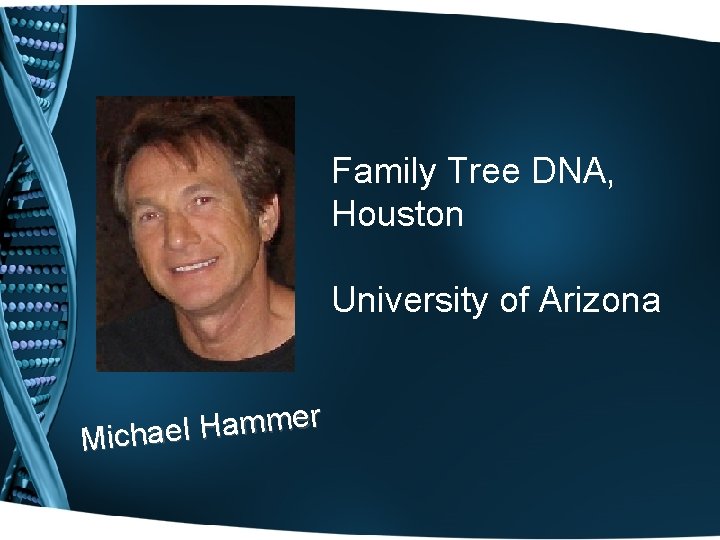 Family Tree DNA, Houston

University of Arizona

Michael Hammer